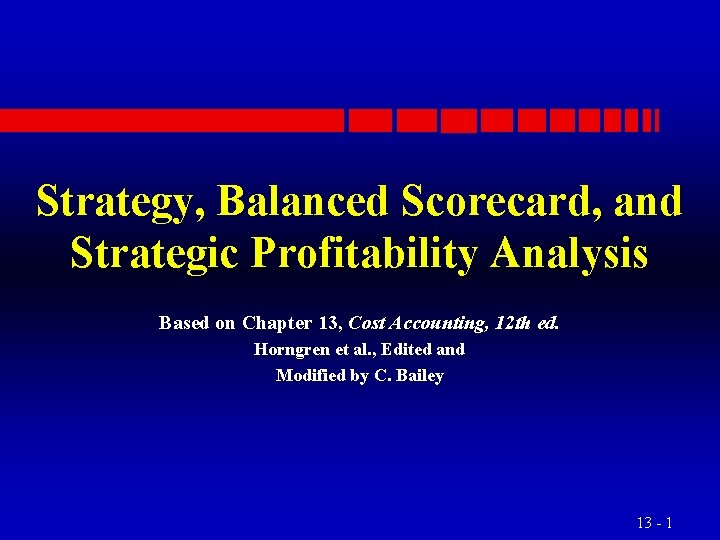 Strategy, Balanced Scorecard, and Strategic Profitability Analysis

Based on Chapter 13, Cost Accounting, 12th ed.
Horngren et al., Edited and
Modified by C. Bailey

13 - 1